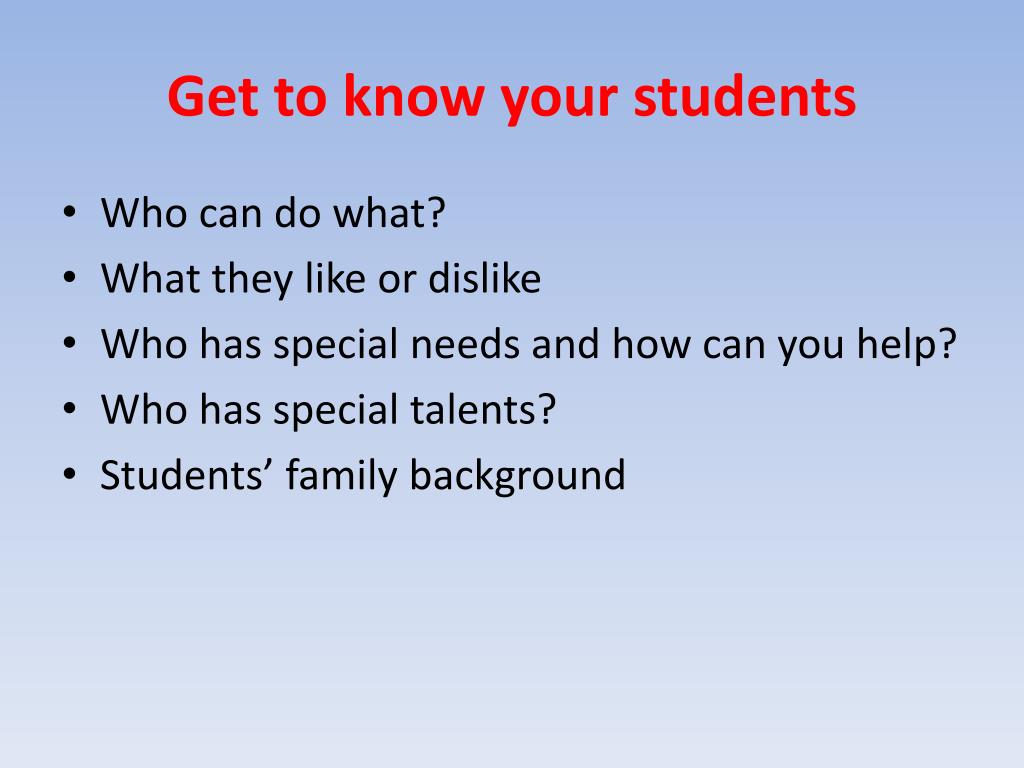 Get to know your students

• Who can do what?
• What they like or dislike
• Who has special needs and how can you help?
• Who has special talents?
• Students’ family background